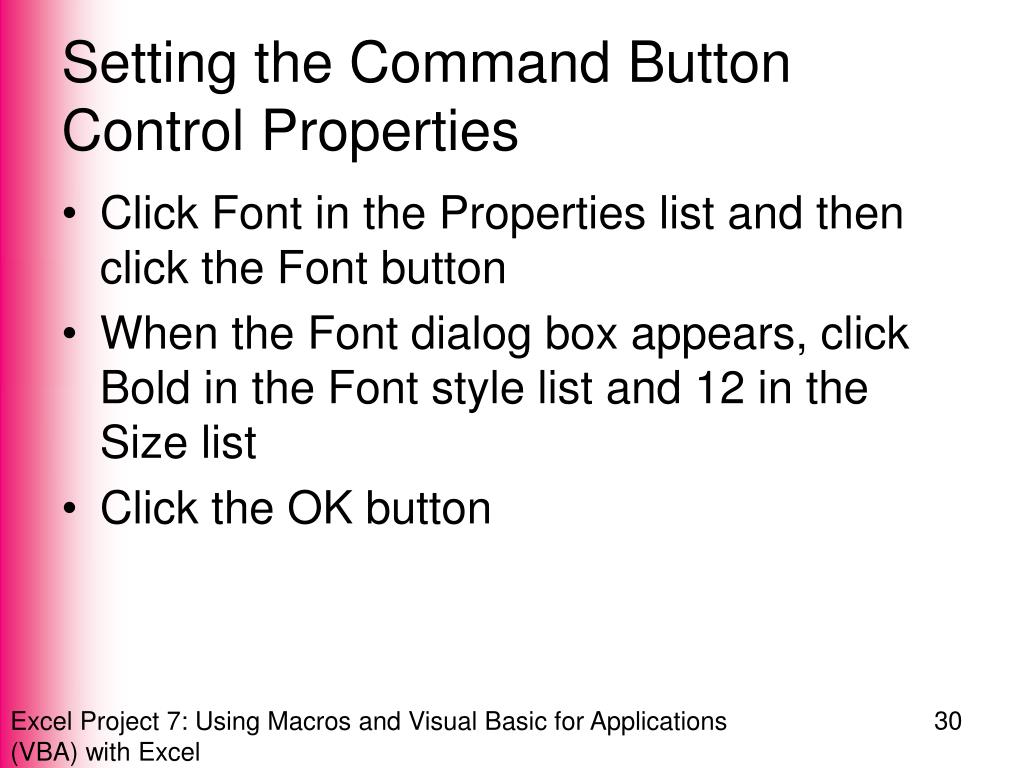 Setting the Command Button Control Properties

• Click Font in the Properties list and then click the Font button
• When the Font dialog box appears, click Bold in the Font style list and 12 in the Size list
• Click the OK button

Excel Project 7: Using Macros and Visual Basic for Applications (VBA) with Excel

30